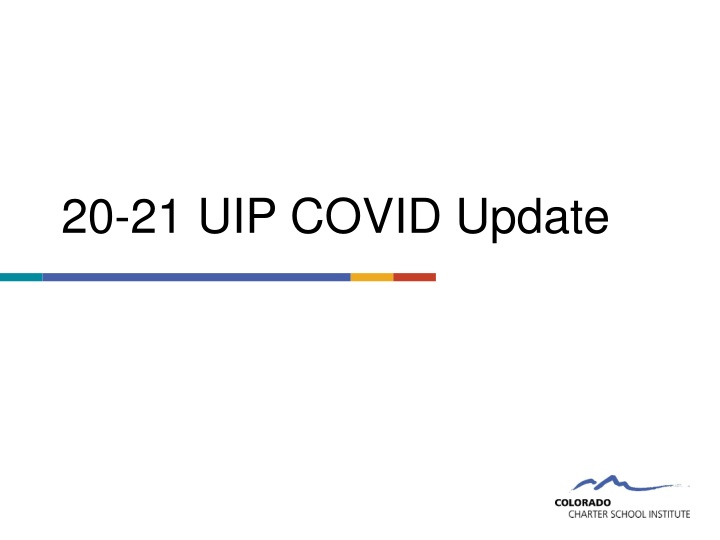 20-21 UIP COVID Update

COLORADO
CHARTER SCHOOL INSTITUTE